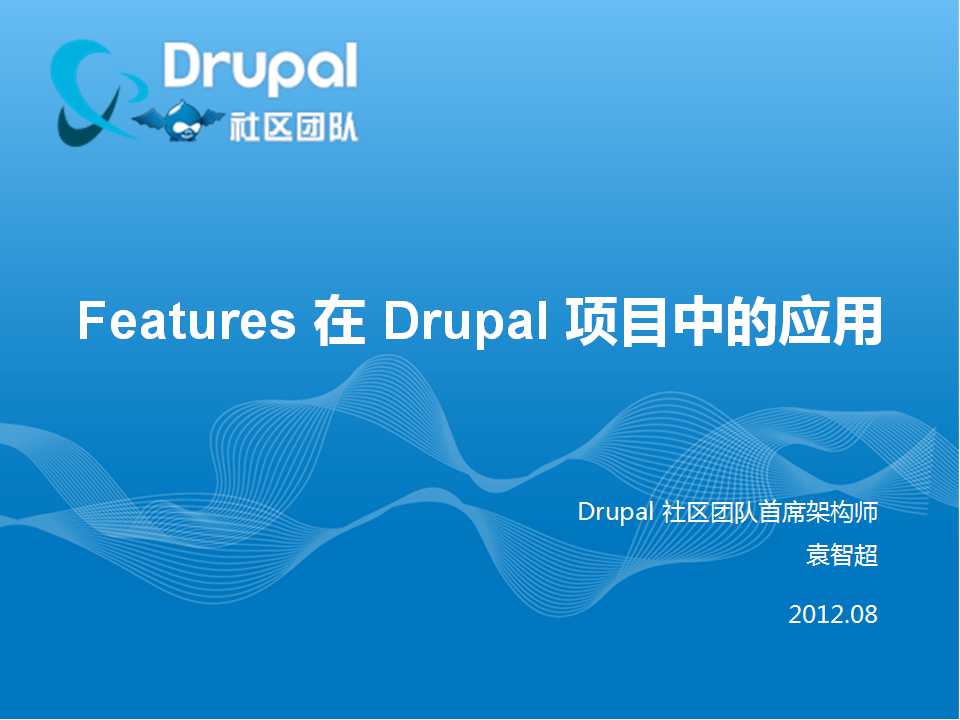 Drupal
社区团队

Features 在 Drupal 项目中的应用

Drupal 社区团队首席架构师
袁智超

2012.08